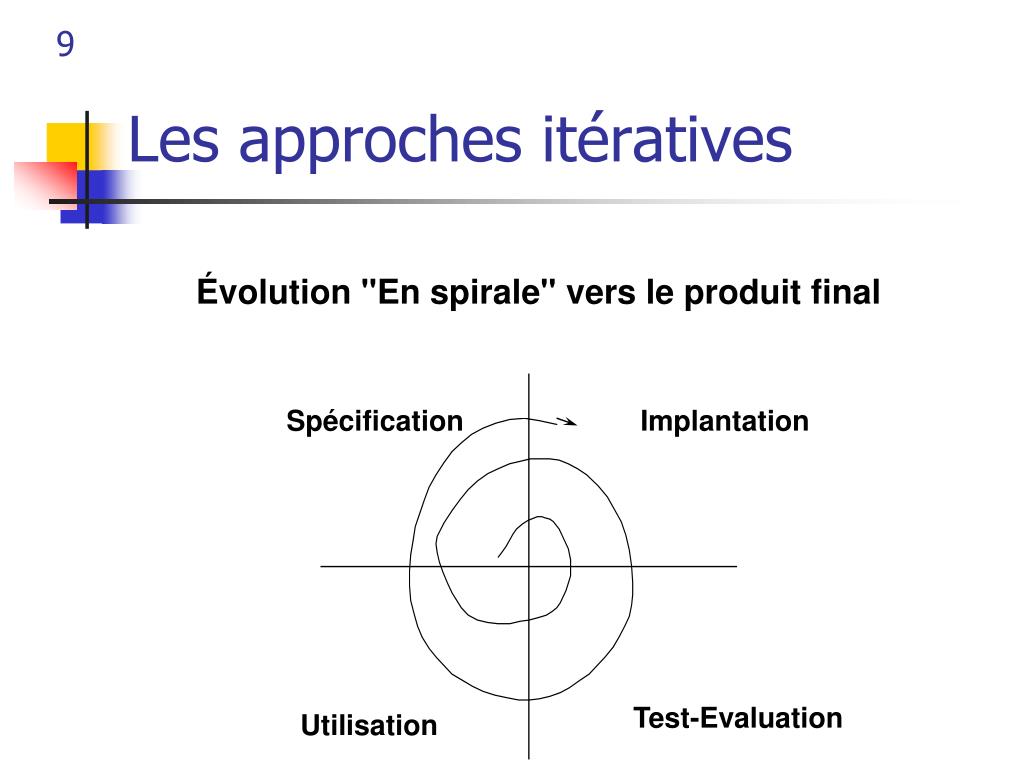 9

Les approches itératives

Évolution "En spirale" vers le produit final

Spécification

Implantation

Utilisation

Test-Evaluation